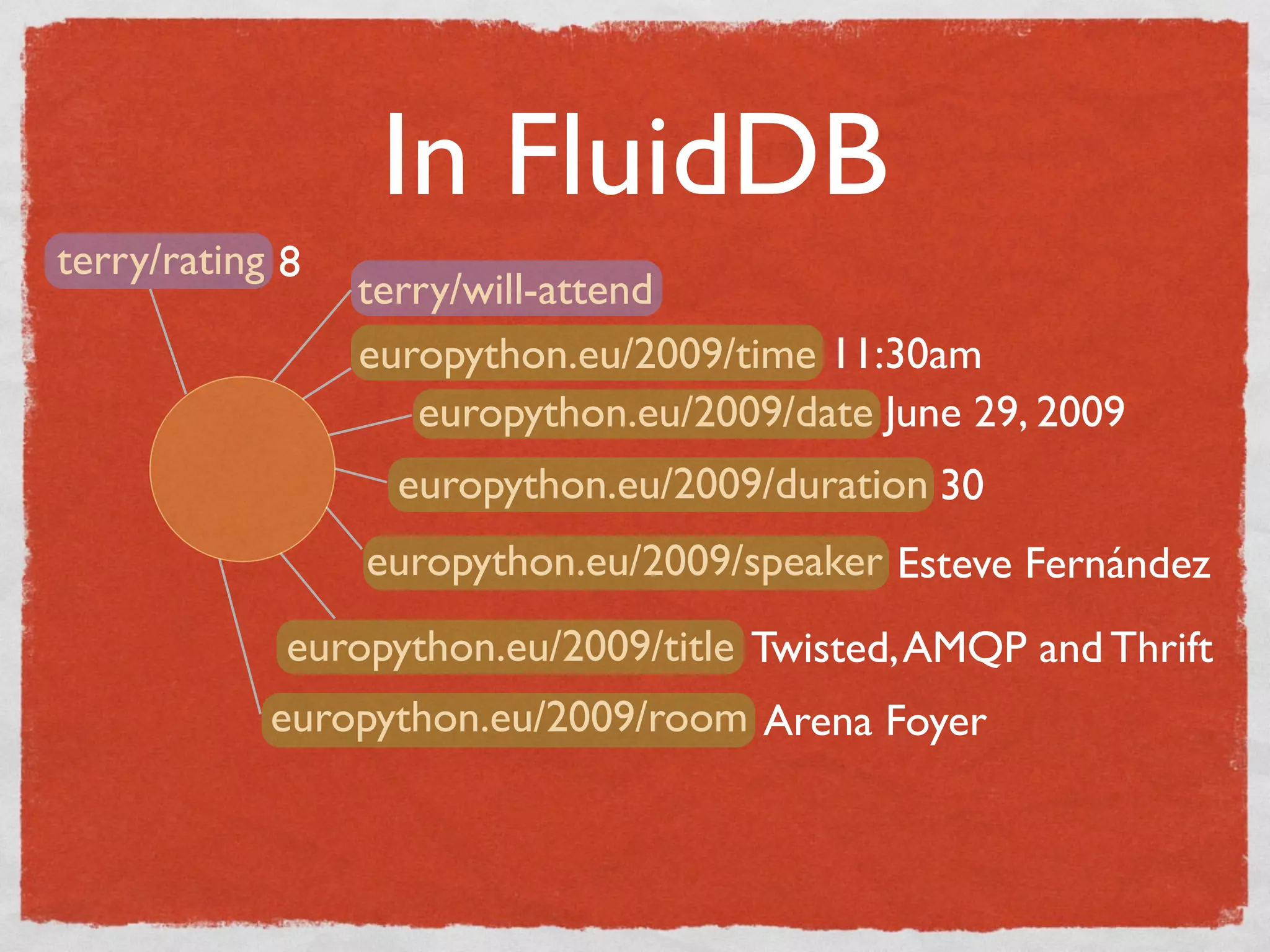 In FluidDB

terry/rating 8

terry/will-attend

europython.eu/2009/time 11:30am

europython.eu/2009/date June 29, 2009

europython.eu/2009/duration 30

europython.eu/2009/speaker Esteve Fernández

europython.eu/2009/title Twisted, AMQP and Thrift

europython.eu/2009/room Arena Foyer